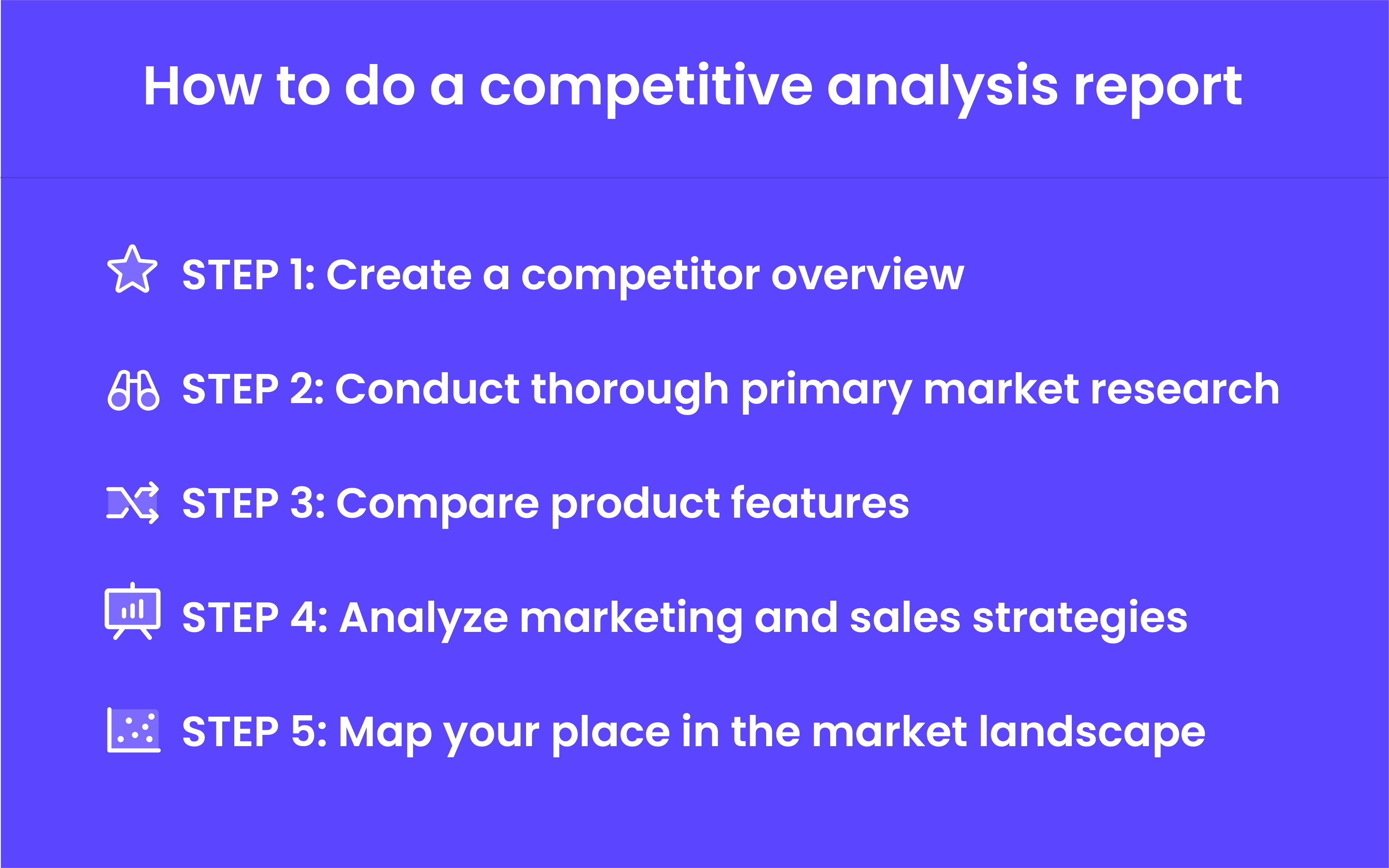 How to do a competitive analysis report

STEP 1: Create a competitor overview

STEP 2: Conduct thorough primary market research

STEP 3: Compare product features

STEP 4: Analyze marketing and sales strategies

STEP 5: Map your place in the market landscape